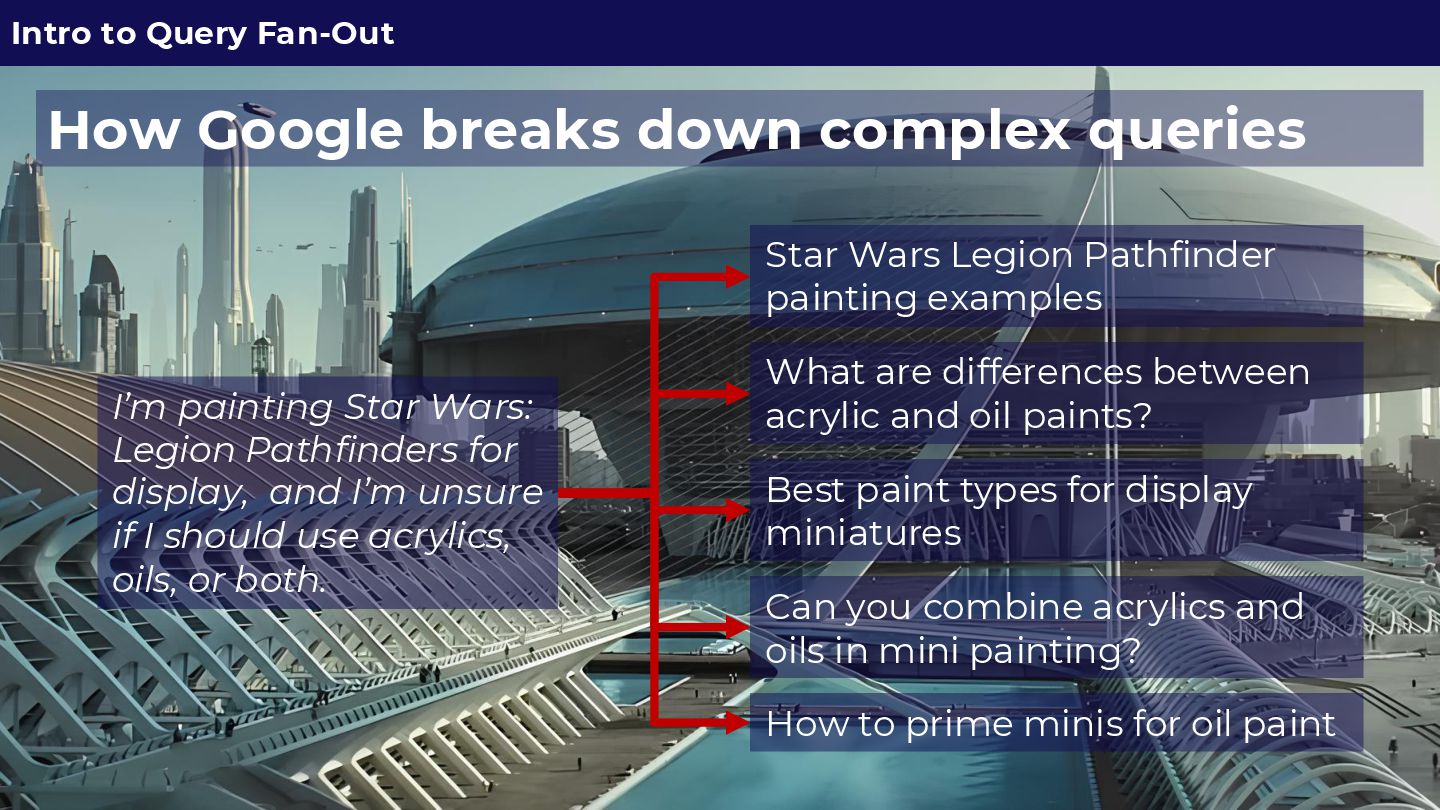 Intro to Query Fan-Out

How Google breaks down complex queries

I'm painting Star Wars: Legion Pathfinders for display,  and I'm unsure if I should use acrylics, oils, or both.

Star Wars Legion Pathfinder painting examples

What are differences between acrylic and oil paints?

Best paint types for display miniatures

Can you combine acrylics and oils in mini painting?

How to prime minis for oil paint